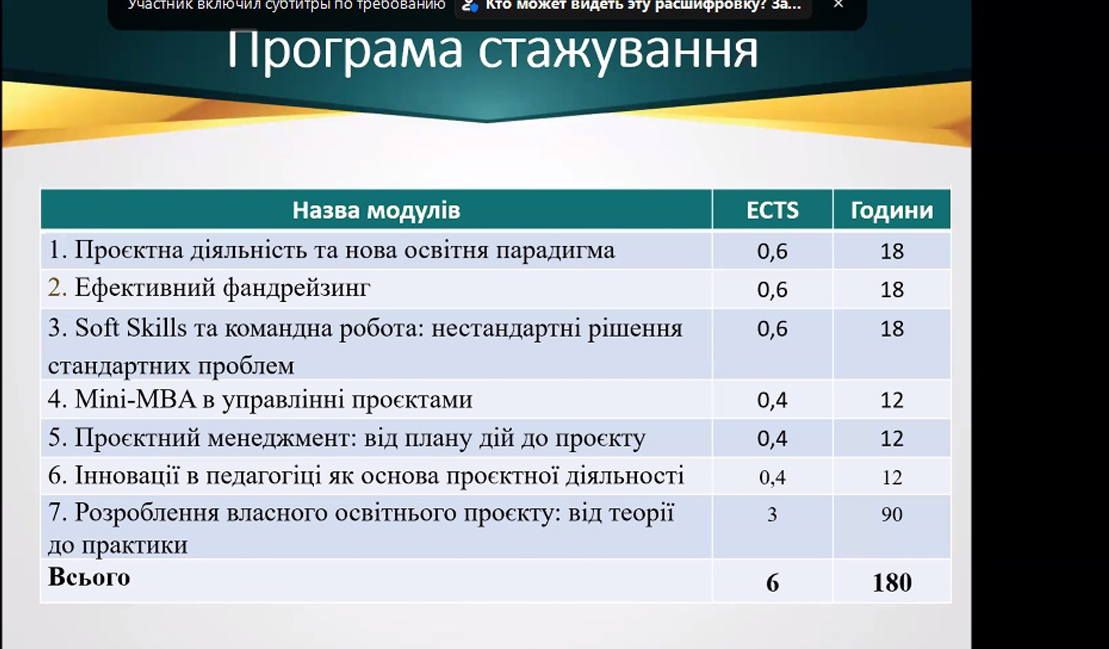 Участник включил субтитры по требованию Кто может видеть эту расшифровку? За... ×

Програма стажування

| Назва модулів | ECTS | Години |
|---|---|---|
| 1. Проєктна діяльність та нова освітня парадигма | 0,6 | 18 |
| 2. Ефективний фандрейзинг | 0,6 | 18 |
| 3. Soft Skills та командна робота: нестандартні рішення стандартних проблем | 0,6 | 18 |
| 4. Mini-MBA в управлінні проєктами | 0,4 | 12 |
| 5. Проєктний менеджмент: від плану дій до проєкту | 0,4 | 12 |
| 6. Інновації в педагогіці як основа проєктної діяльності | 0,4 | 12 |
| 7. Розроблення власного освітнього проєкту: від теорії до практики | 3 | 90 |
| Всього | 6 | 180 |